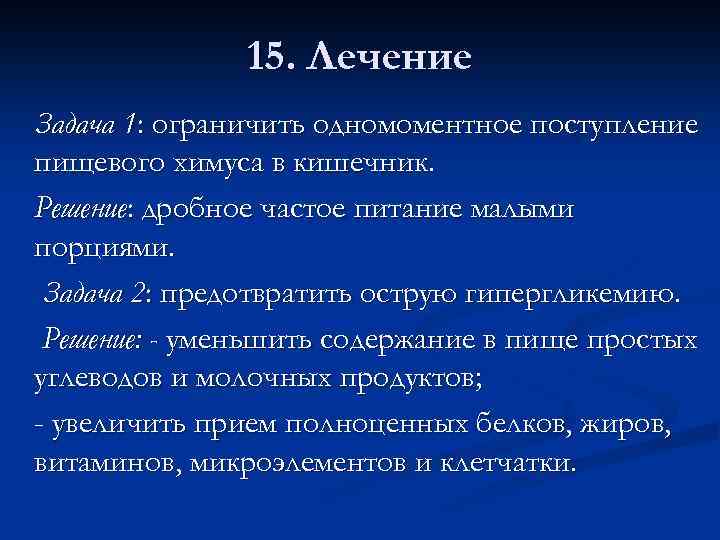 15. Лечение

Задача 1: ограничить одномоментное поступление пищевого химуса в кишечник.

Решение: дробное частое питание малыми порциями.

Задача 2: предотвратить острую гипергликемию.

Решение: - уменьшить содержание в пище простых углеводов и молочных продуктов;

- увеличить прием полноценных белков, жиров, витаминов, микроэлементов и клетчатки.